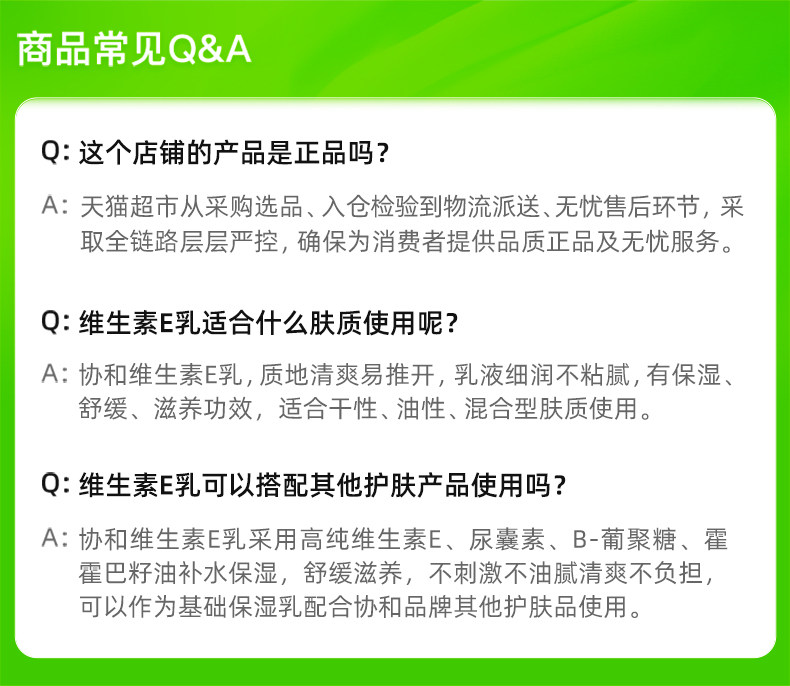 商品常见Q&A

Q: 这个店铺的产品是正品吗？

A: 天猫超市从采购选品、入仓检验到物流派送、无忧售后环节，采取全链路层层严控，确保为消费者提供品质正品及无忧服务。

Q: 维生素E乳适合什么肤质使用呢？

A: 协和维生素E乳，质地清爽易推开，乳液细润不粘腻，有保湿、舒缓、滋养功效，适合干性、油性、混合型肤质使用。

Q: 维生素E乳可以搭配其他护肤产品使用吗？

A: 协和维生素E乳采用高纯维生素E、尿囊素、B-葡聚糖、霍霍巴籽油补水保湿，舒缓滋养，不刺激不油腻清爽不负担，可以作为基础保湿乳配合协和品牌其他护肤品使用。